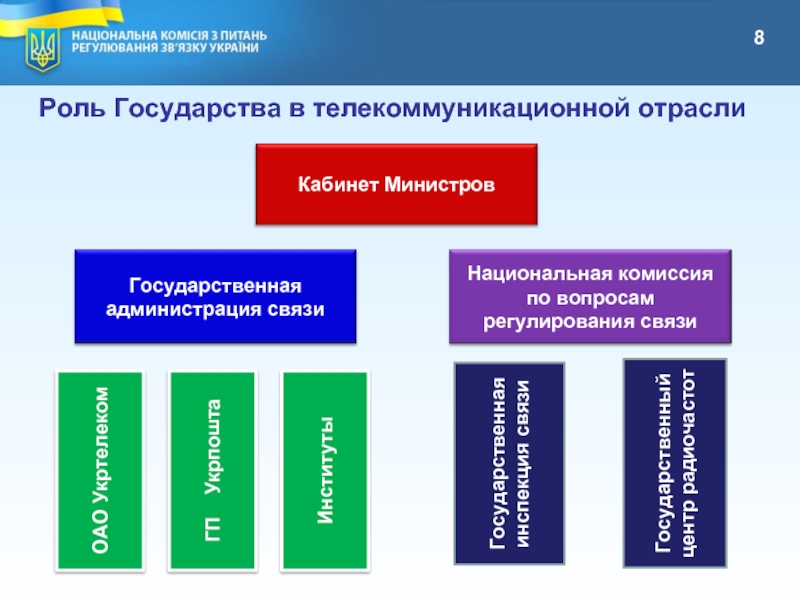 НАЦІОНАЛЬНА КОМІСІЯ З ПИТАНЬ РЕГУЛЮВАННЯ ЗВ'ЯЗКУ УКРАЇНИ

8

Роль Государства в телекоммуникационной отрасли

Кабинет Министров

Государственная администрация связи

Национальная комиссия по вопросам регулирования связи

ОАО Укртелеком

ГП Укрпошта

Институты

Государственная инспекция связи

Государственный центр радиочастот